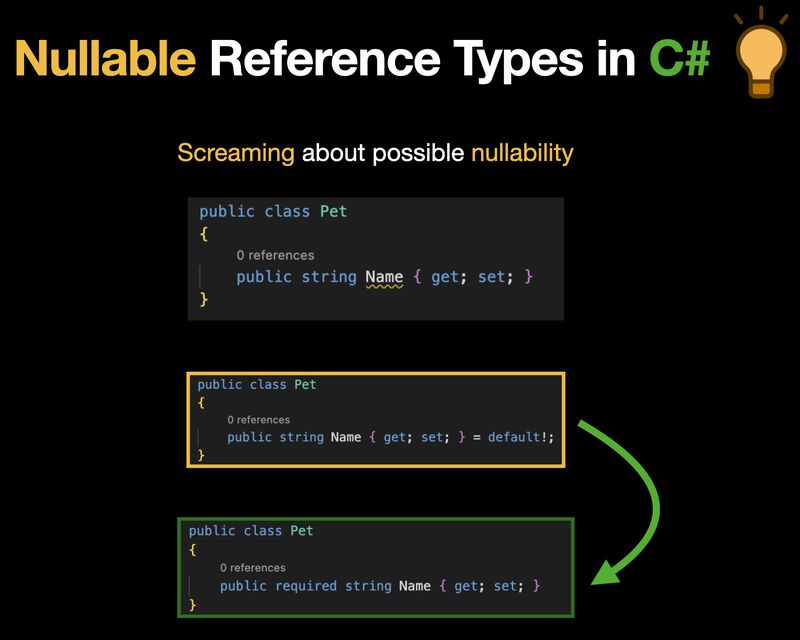 Nullable Reference Types in C#

Screaming about possible nullability

public class Pet
{
0 references
public string Name { get; set; }
}

public class Pet
{
0 references
public string Name { get; set; } = default!;
}

public class Pet
{
0 references
public required string Name { get; set; }
}